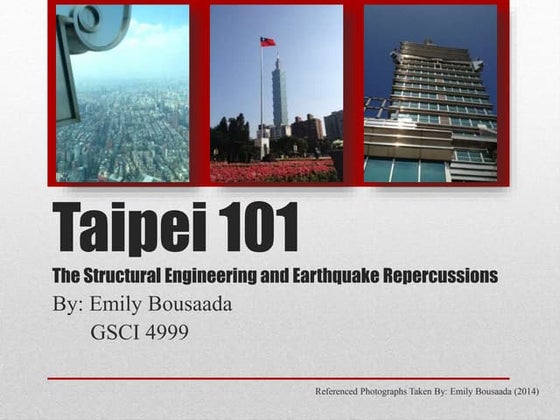 Taipei 101

The Structural Engineering and Earthquake Repercussions

By: Emily Bousaada

GSCI 4999

Referenced Photographs Taken By: Emily Bousaada (2014)